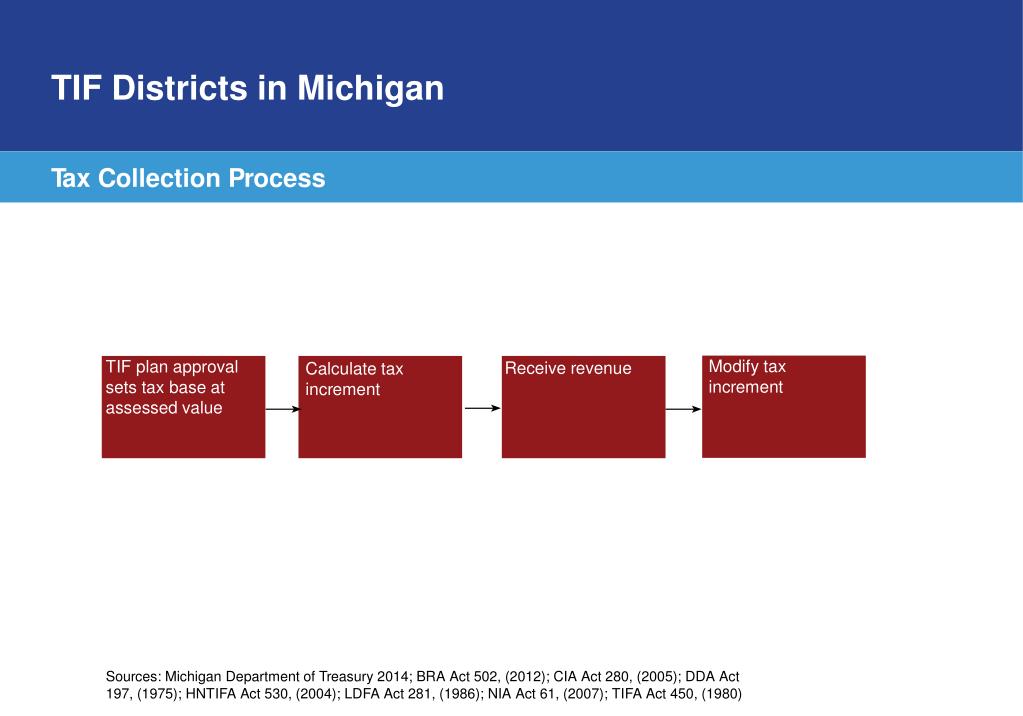 TIF Districts in Michigan

Tax Collection Process

TIF plan approval sets tax base at assessed value

Calculate tax increment

Receive revenue

Modify tax increment

Sources: Michigan Department of Treasury 2014; BRA Act 502, (2012); CIA Act 280, (2005); DDA Act 197, (1975); HNTIFA Act 530, (2004); LDFA Act 281, (1986); NIA Act 61, (2007); TIFA Act 450, (1980)